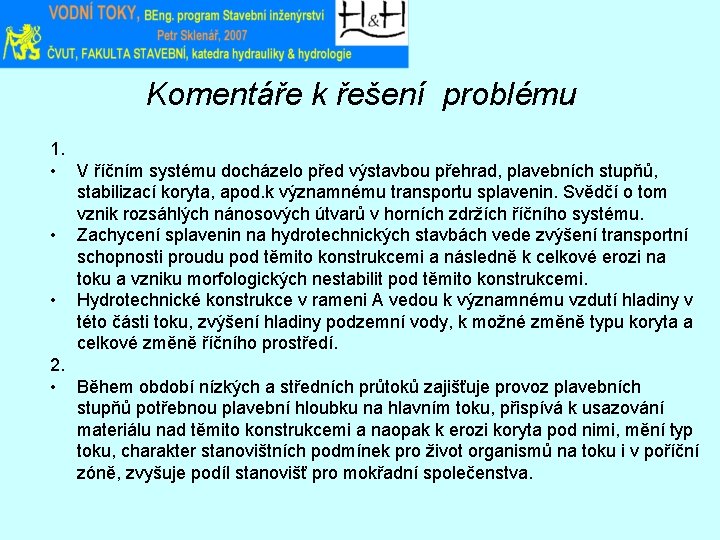 VODNÍ TOKY, BEng. program Stavební inženýrství
Petr Sklenář, 2007
ČVUT, FAKULTA STAVEBNÍ, katedra hydrauliky & hydrologie

H&H

Komentáře k řešení problému

1.

• V říčním systému docházelo před výstavbou přehrad, plavebních stupňů, stabilizací koryta, apod.k významnému transportu splavenin. Svědčí o tom vznik rozsáhlých nánosových útvarů v horních zdržích říčního systému.

• Zachycení splavenin na hydrotechnických stavbách vede zvýšení transportní schopnosti proudu pod těmito konstrukcemi a následně k celkové erozi na toku a vzniku morfologických nestabilit pod těmito konstrukcemi.

• Hydrotechnické konstrukce v rameni A vedou k významnému vzdutí hladiny v této části toku, zvýšení hladiny podzemní vody, k možné změně typu koryta a celkové změně říčního prostředí.

2.

• Během období nízkých a středních průtoků zajišťuje provoz plavebních stupňů potřebnou plavební hloubku na hlavním toku, přispívá k usazování materiálu nad těmito konstrukcemi a naopak k erozi koryta pod nimi, mění typ toku, charakter stanovištních podmínek pro život organismů na toku i v poříční zóně, zvyšuje podíl stanovišť pro mokřadní společenstva.